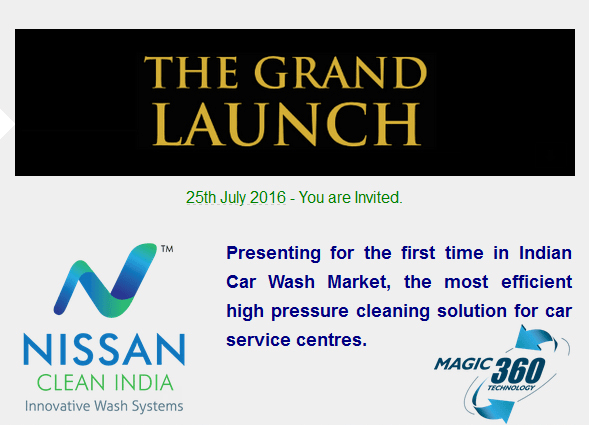 THE GRAND LAUNCH

25th July 2016 - You are Invited.

™

NISSAN
CLEAN INDIA
Innovative Wash Systems

Presenting for the first time in Indian Car Wash Market, the most efficient high pressure cleaning solution for car service centres.

MAGIC 360 TECHNOLOGY